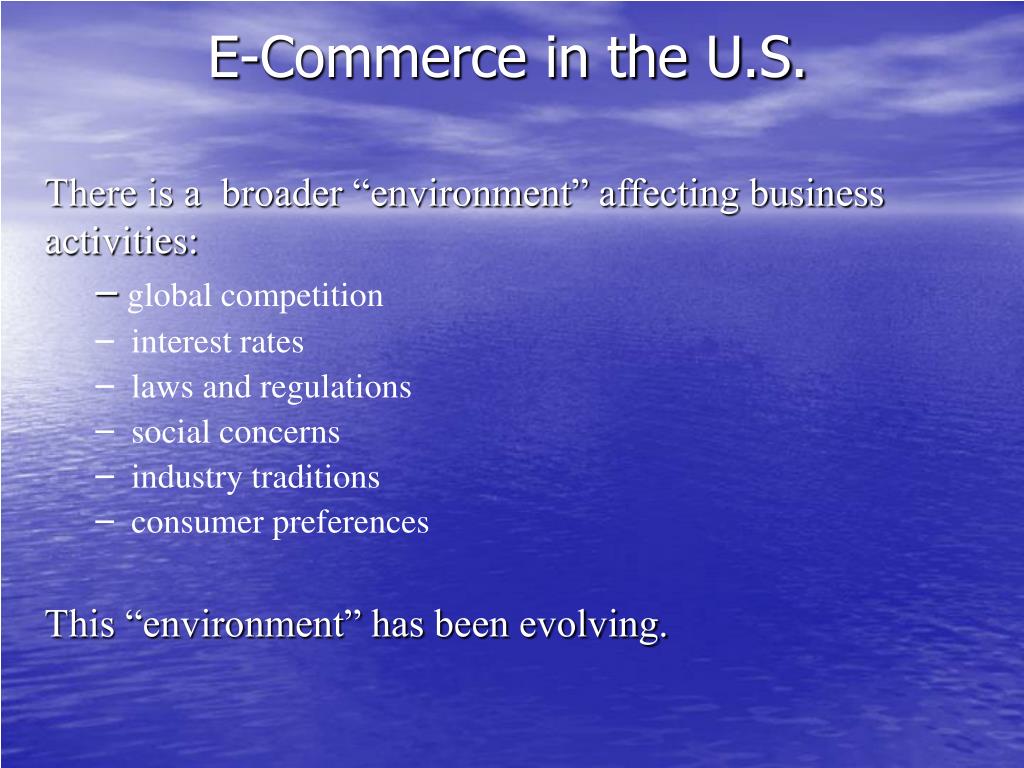 E-Commerce in the U.S.

There is a broader “environment” affecting business activities:

– global competition
– interest rates
– laws and regulations
– social concerns
– industry traditions
– consumer preferences

This “environment” has been evolving.